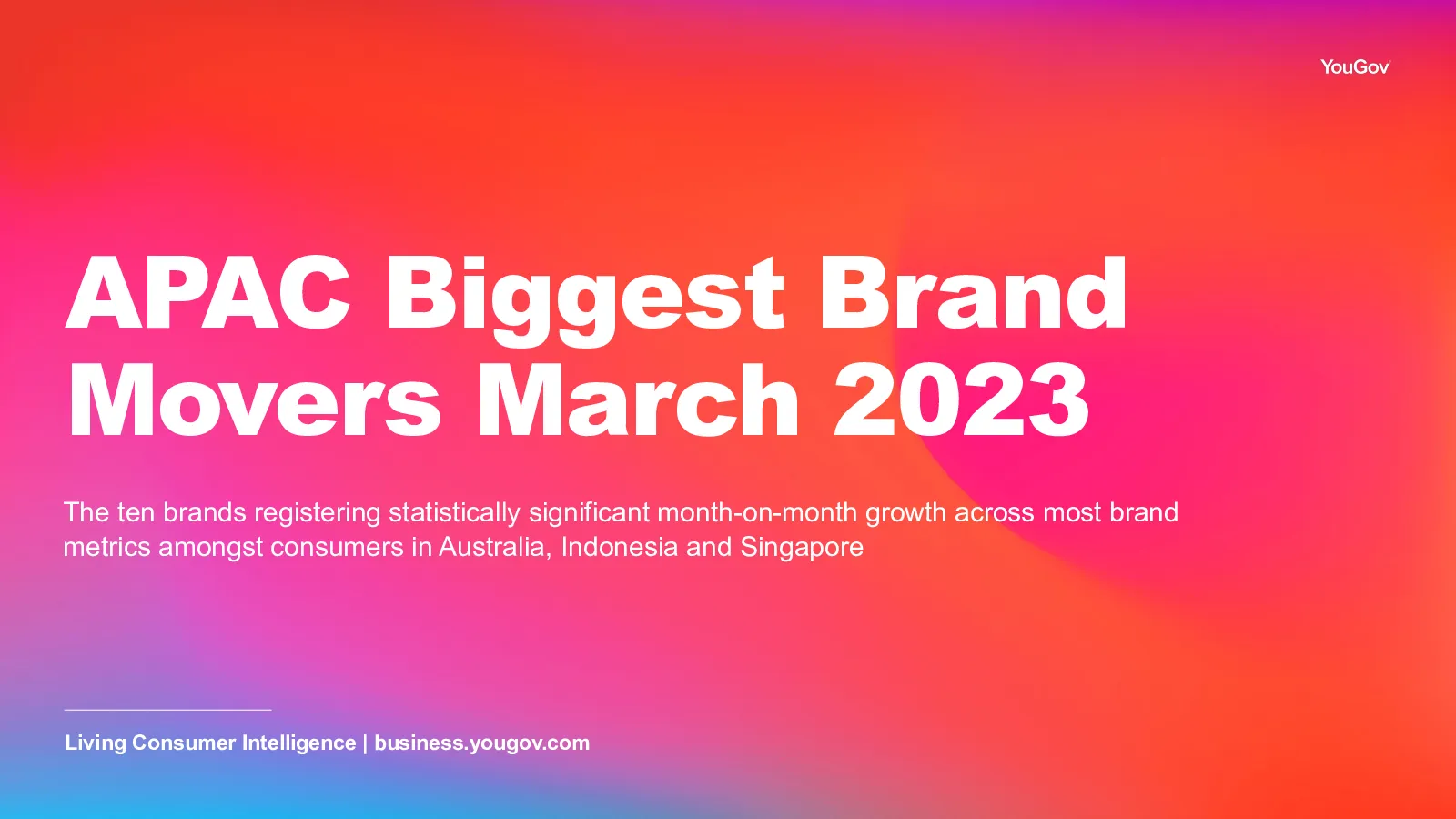 YouGov

APAC Biggest Brand Movers March 2023

The ten brands registering statistically significant month-on-month growth across most brand metrics amongst consumers in Australia, Indonesia and Singapore

Living Consumer Intelligence | business.yougov.com